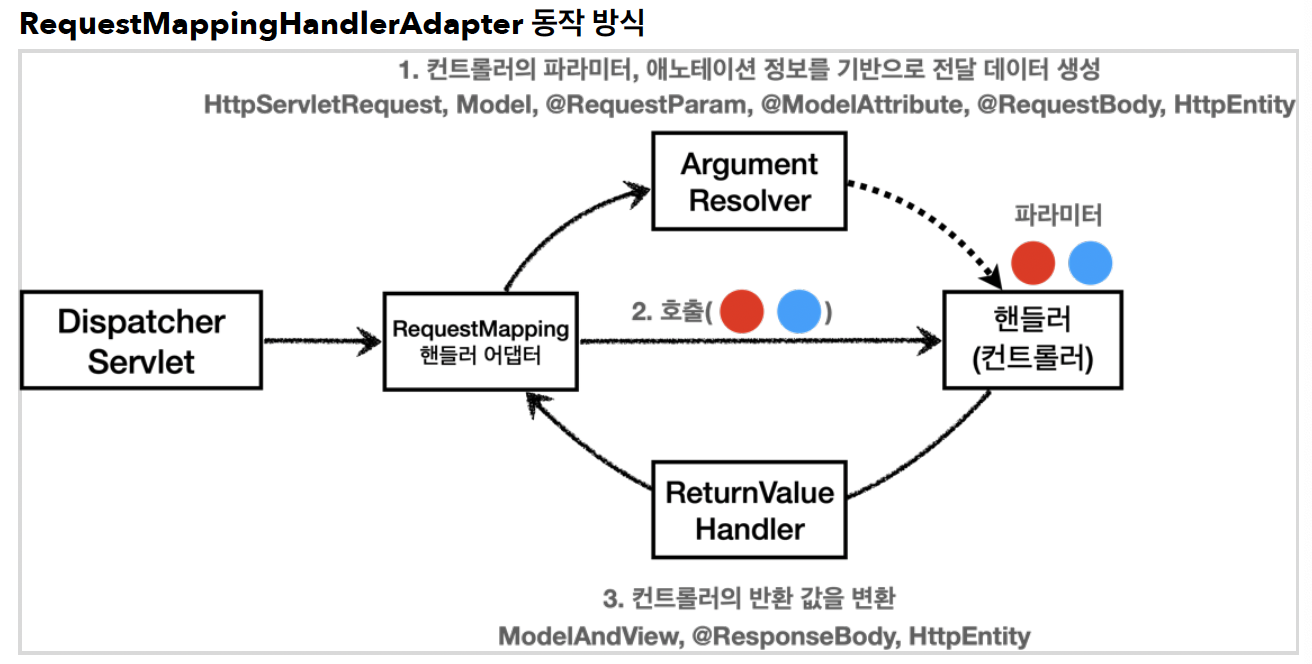 RequestMappingHandlerAdapter 동작 방식

1. 컨트롤러의 파라미터, 애노테이션 정보를 기반으로 전달 데이터 생성
HttpServletRequest, Model, @RequestParam, @ModelAttribute, @RequestBody, HttpEntity

Argument Resolver

파라미터

Dispatcher Servlet

RequestMapping 핸들러 어댑터

2. 호출( )

핸들러 (컨트롤러)

ReturnValue Handler

3. 컨트롤러의 반환 값을 변환
ModelAndView, @ResponseBody, HttpEntity